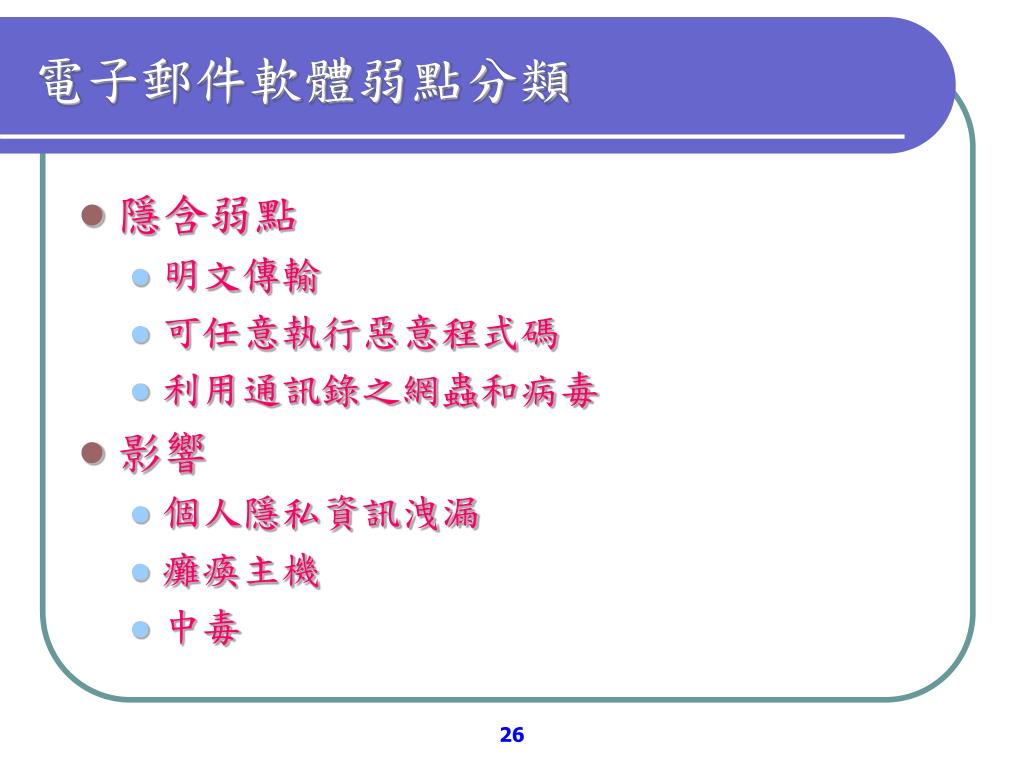 電子郵件軟體弱點分類

隱含弱點
明文傳輸
可任意執行惡意程式碼
利用通訊錄之網蟲和病毒

影響
個人隱私資訊洩漏
癱瘓主機
中毒

26